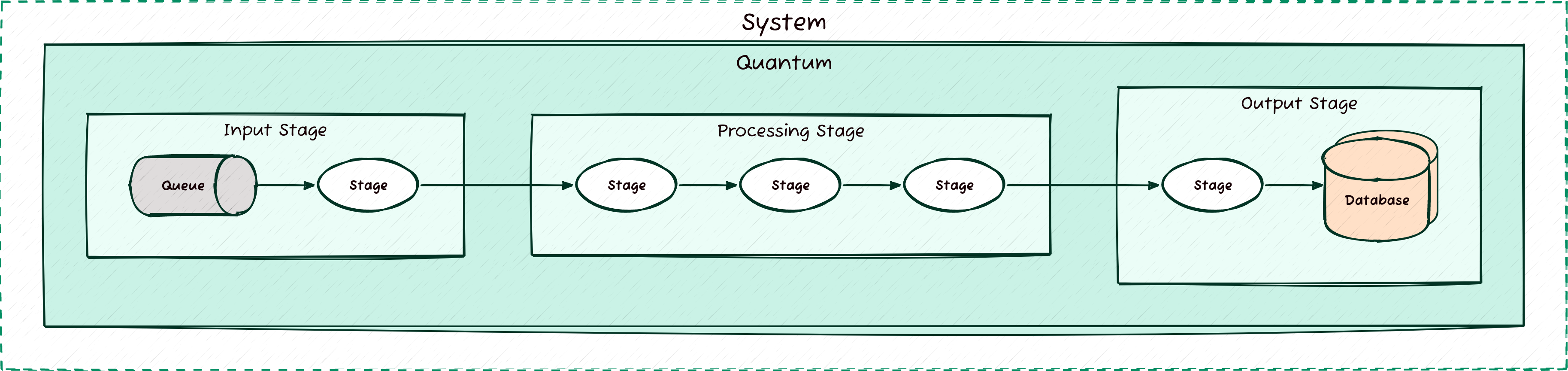 System

Quantum

Input Stage

Queue

Stage

Processing Stage

Stage

Stage

Stage

Output Stage

Stage

Database